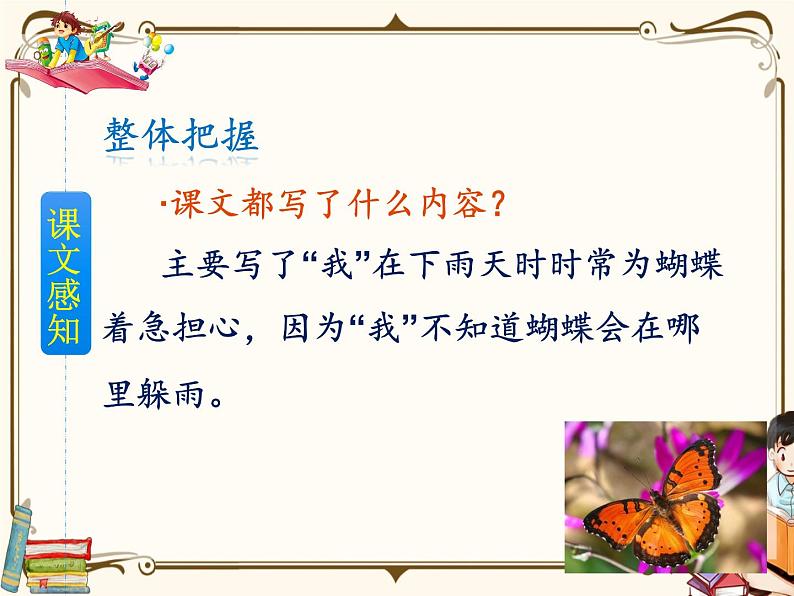 整体把握

课文感知

·课文都写了什么内容？

主要写了“我”在下雨天时时常为蝴蝶着急担心，因为“我”不知道蝴蝶会在哪里躲雨。